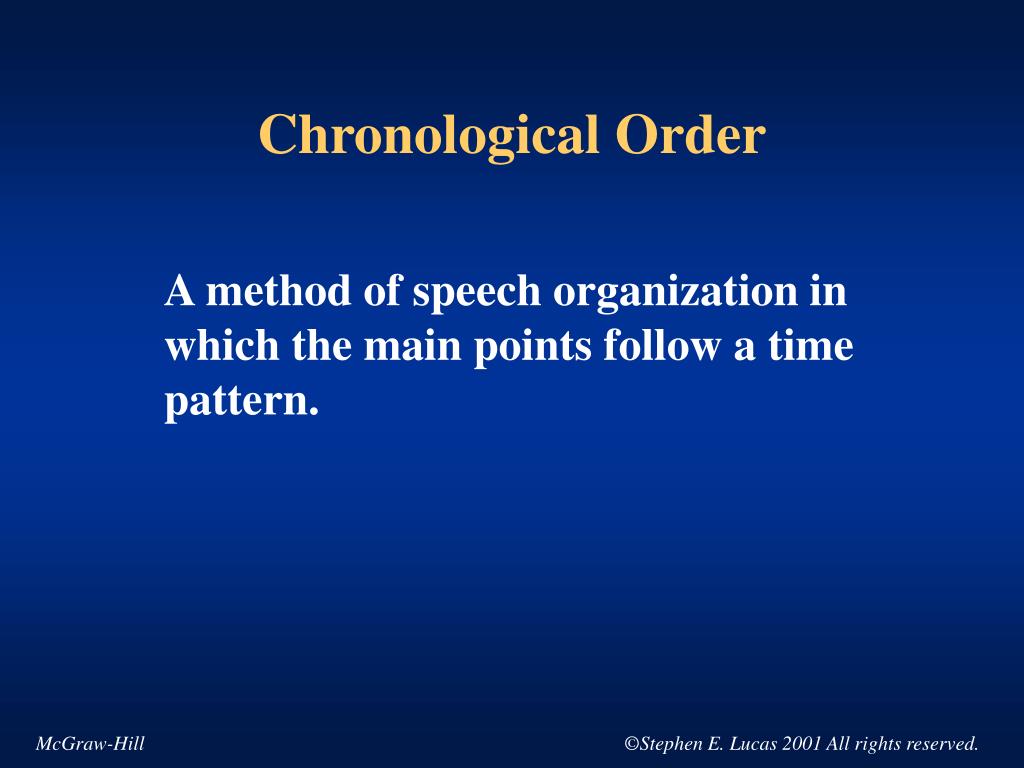 Chronological Order

A method of speech organization in which the main points follow a time pattern.

McGraw-Hill

©Stephen E. Lucas 2001 All rights reserved.